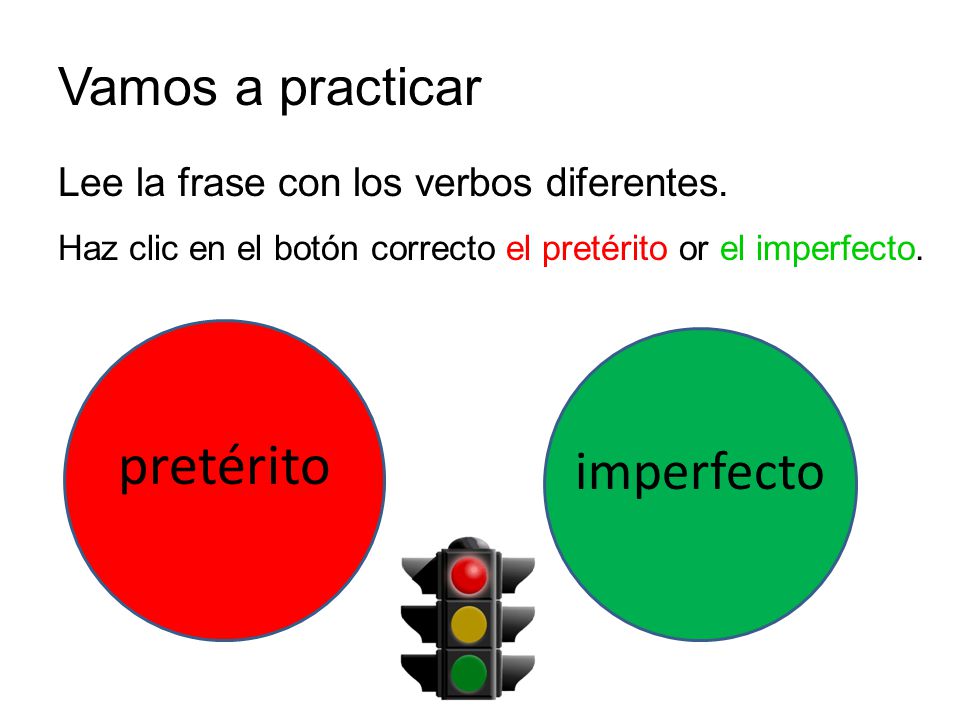 Vamos a practicar

Lee la frase con los verbos diferentes.

Haz clic en el botón correcto el pretérito or el imperfecto.

pretérito

imperfecto